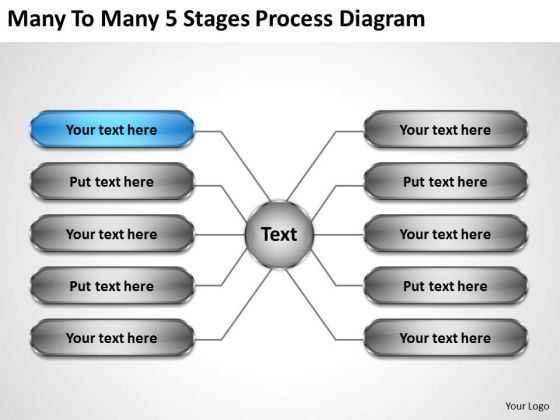 Many To Many 5 Stages Process Diagram

Your text here

Put text here

Your text here

Put text here

Your text here

Text

Your text here

Put text here

Your text here

Put text here

Your text here

Your Logo